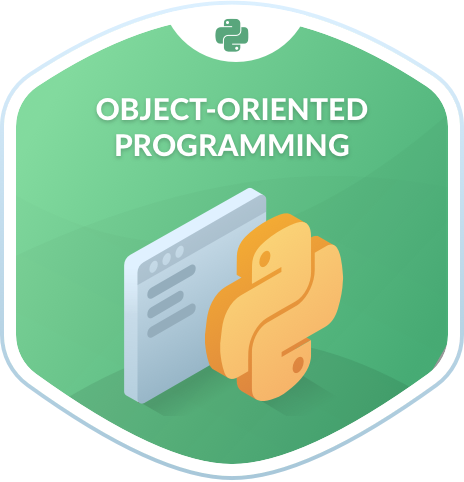 OBJECT-ORIENTED PROGRAMMING